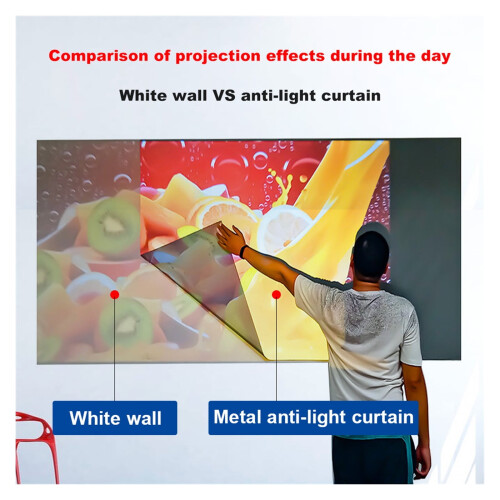 Comparison of projection effects during the day

White wall VS anti-light curtain

White wall

Metal anti-light curtain